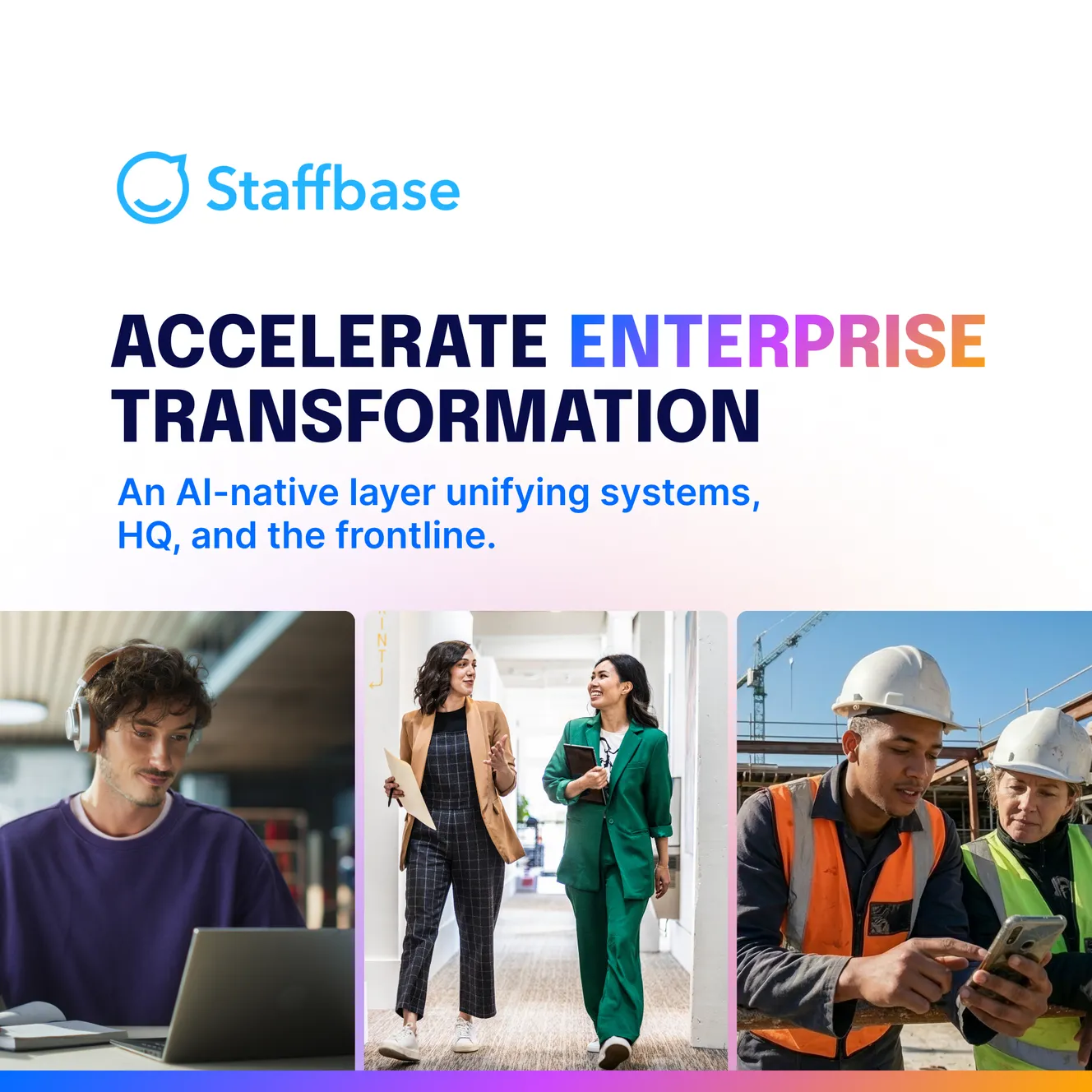 Staffbase

ACCELERATE ENTERPRISE TRANSFORMATION

An AI-native layer unifying systems, HQ, and the frontline.